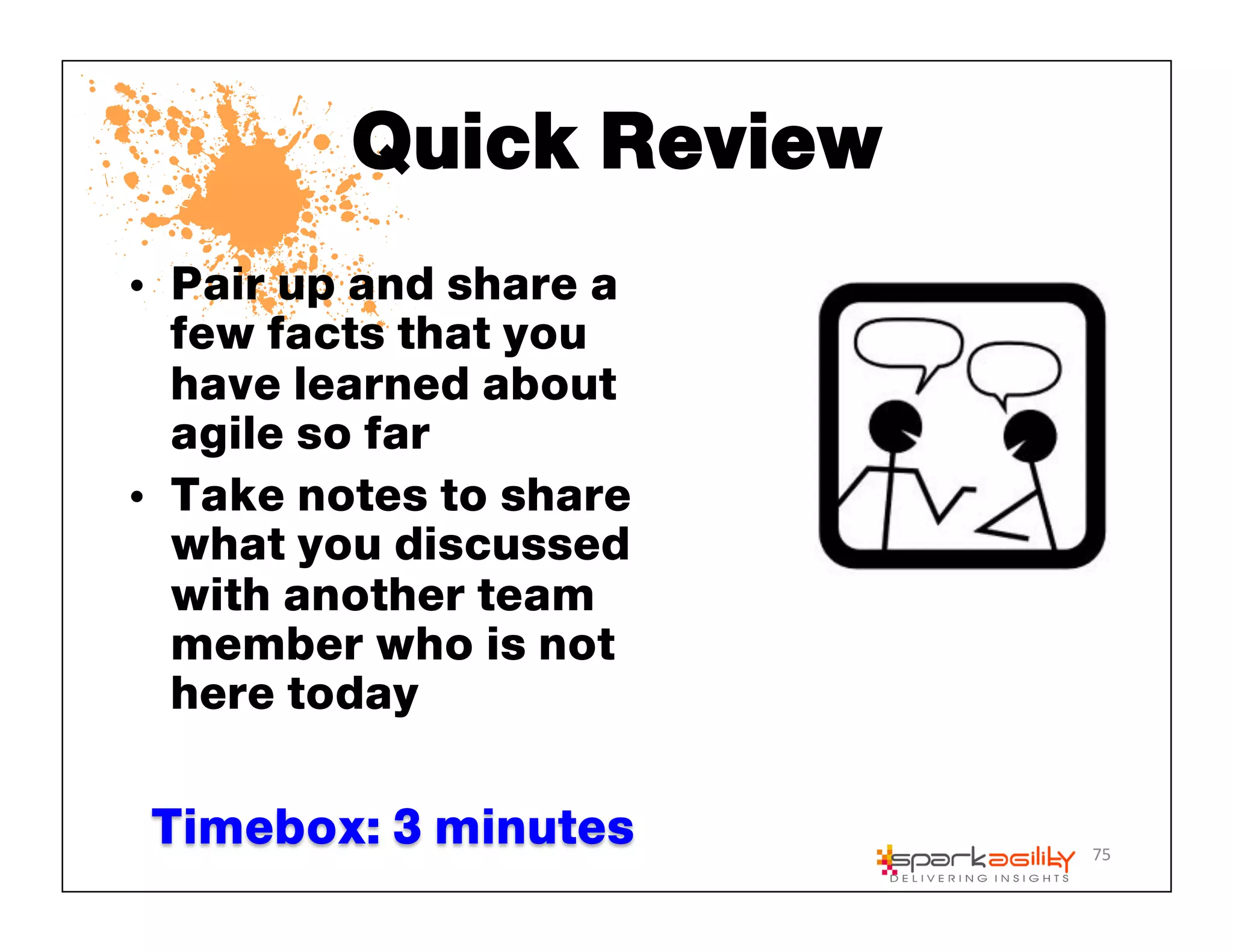 Quick Review

• Pair up and share a few facts that you have learned about agile so far
• Take notes to share what you discussed with another team member who is not here today

Timebox: 3 minutes

sparkagility
DELIVERING INSIGHTS

75